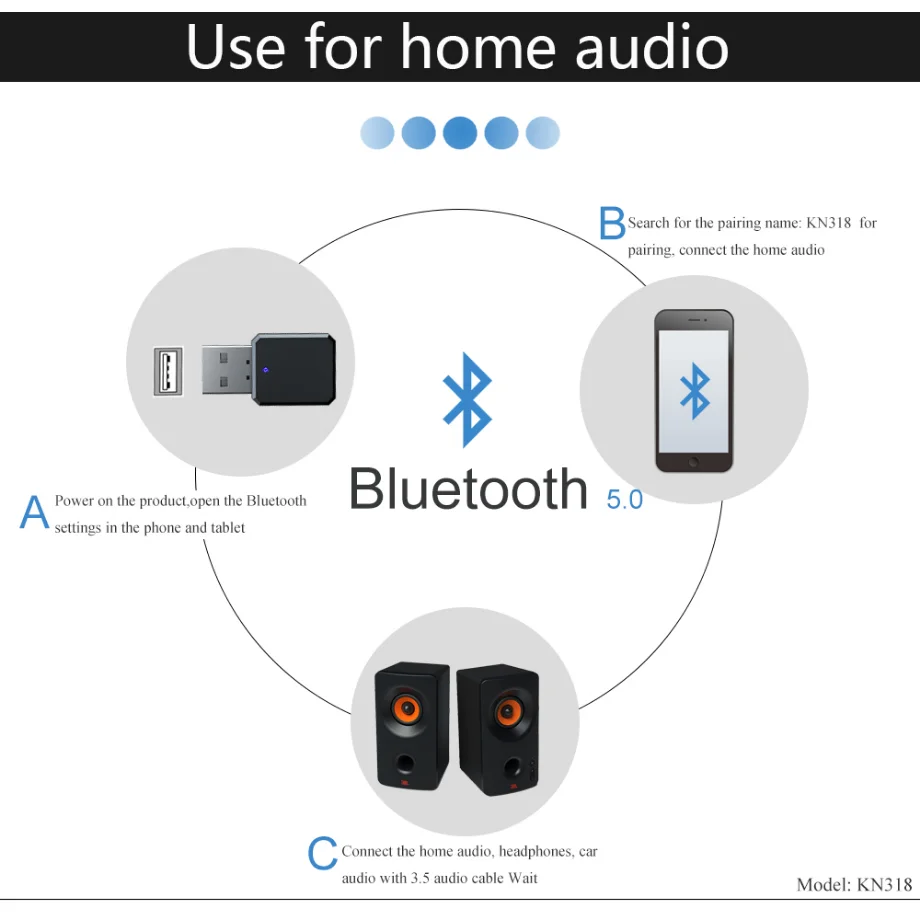 Use for home audio

B Search for the pairing name: KN318 for pairing, connect the home audio

Bluetooth 5.0

A Power on the product,open the Bluetooth settings in the phone and tablet

C Connect the home audio, headphones, car audio with 3.5 audio cable Wait

Model: KN318